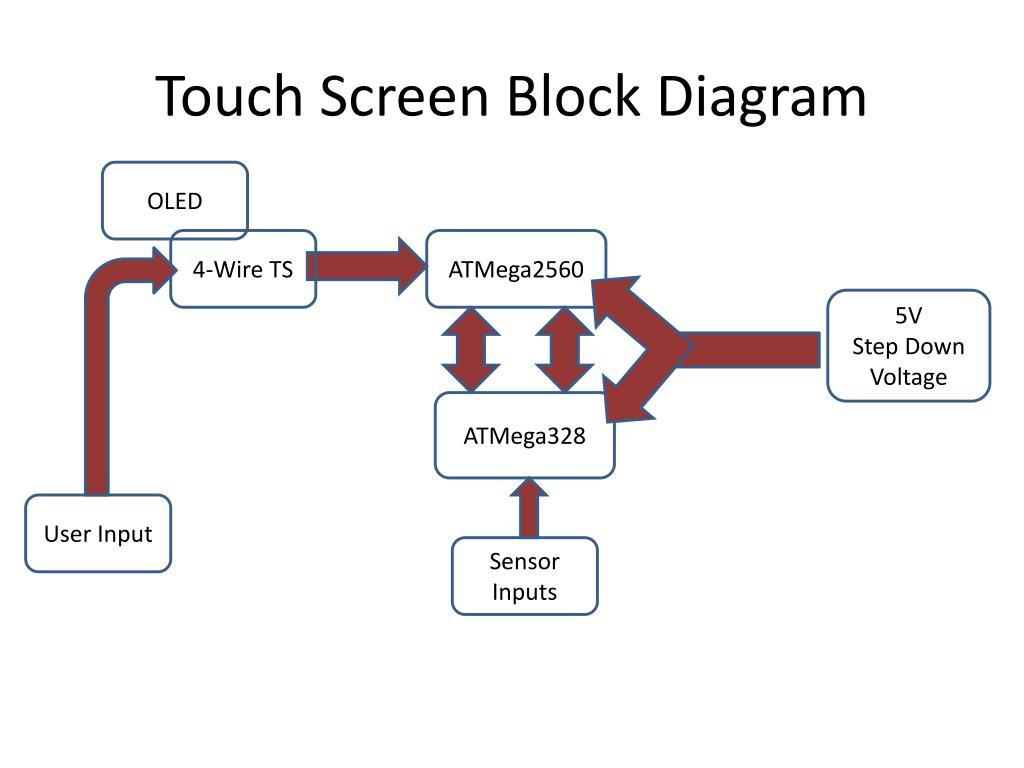 Touch Screen Block Diagram

OLED

4-Wire TS

ATMega2560

5V
Step Down
Voltage

ATMega328

User Input

Sensor
Inputs